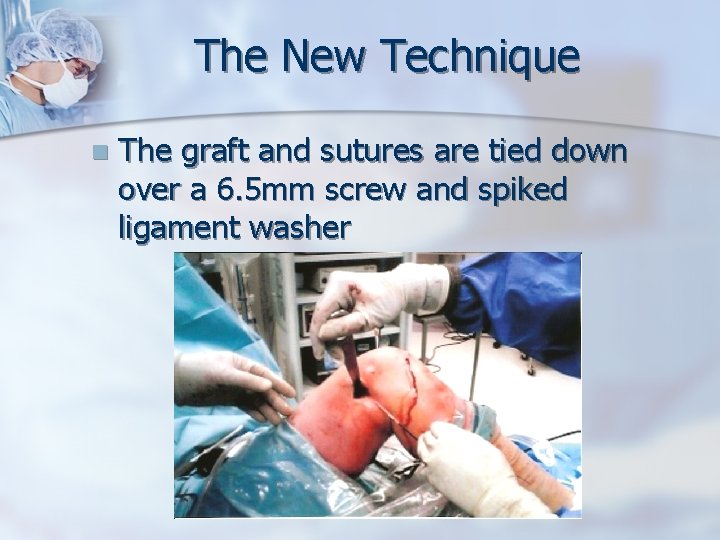 The New Technique

The graft and sutures are tied down over a 6.5mm screw and spiked ligament washer